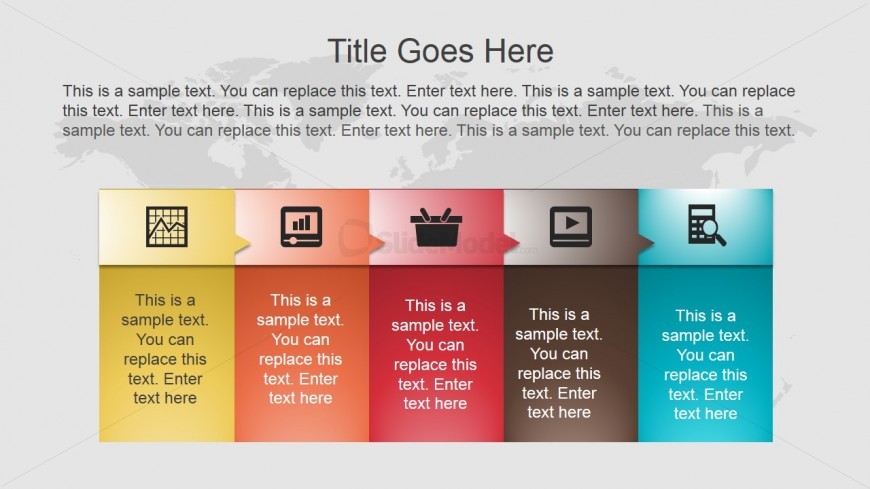 Title Goes Here

This is a sample text. You can replace this text. Enter text here. This is a sample text. You can replace this text. Enter text here. This is a sample text. You can replace this text. Enter text here. This is a sample text. You can replace this text. Enter text here. This is a sample text. You can replace this text.

SlideModel.com

This is a sample text. You can replace this text. Enter text here

This is a sample text. You can replace this text. Enter text here

This is a sample text. You can replace this text. Enter text here

This is a sample text. You can replace this text. Enter text here

This is a sample text. You can replace this text. Enter text here